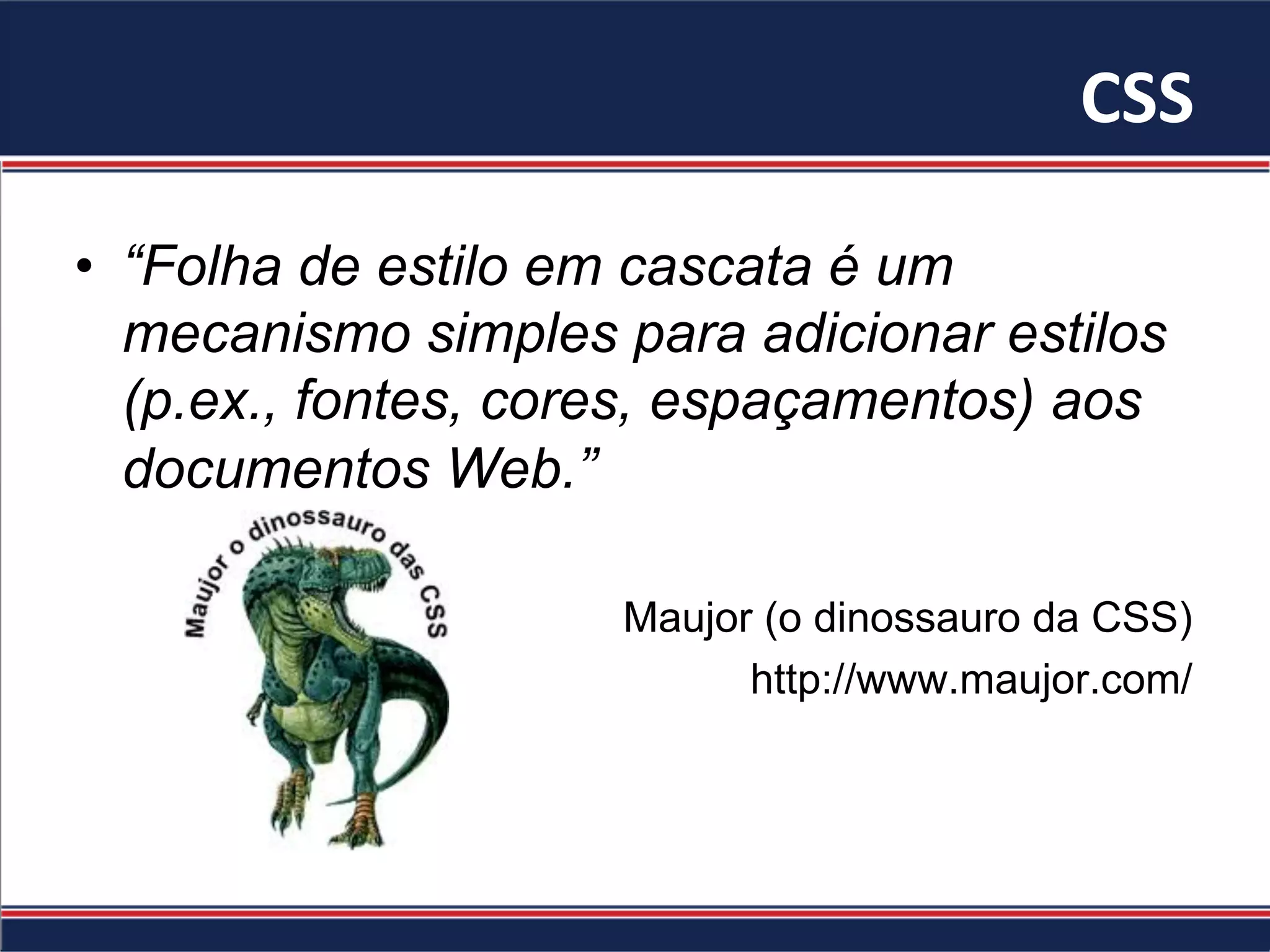 CSS

• “Folha de estilo em cascata é um mecanismo simples para adicionar estilos (p.ex., fontes, cores, espaçamentos) aos documentos Web.”

Maujor o dinossauro das CSS

Maujor (o dinossauro da CSS)
http://www.maujor.com/